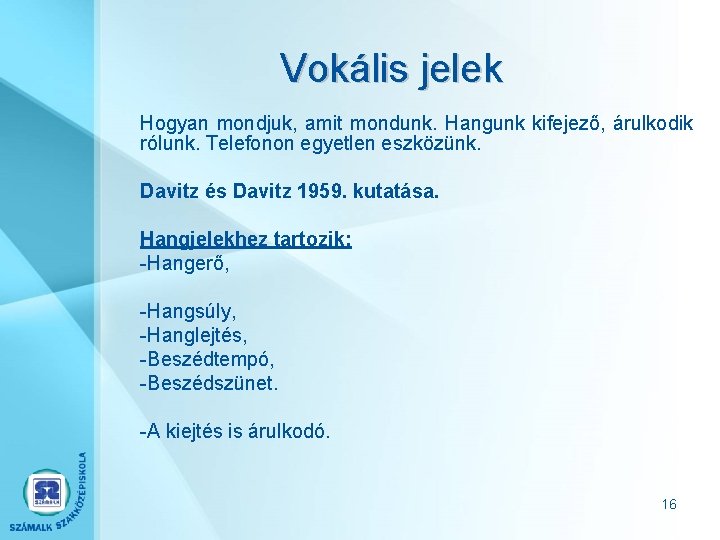 Vokális jelek

Hogyan mondjuk, amit mondunk. Hangunk kifejező, árulkodik rólunk. Telefonon egyetlen eszközünk.

Davitz és Davitz 1959. kutatása.

Hangjelekhez tartozik:
-Hangerő,

-Hangsúly,
-Hanglejtés,
-Beszédtempó,
-Beszédszünet.

-A kiejtés is árulkodó.

SZÁMALK SZAKKÖZÉPISKOLA

16